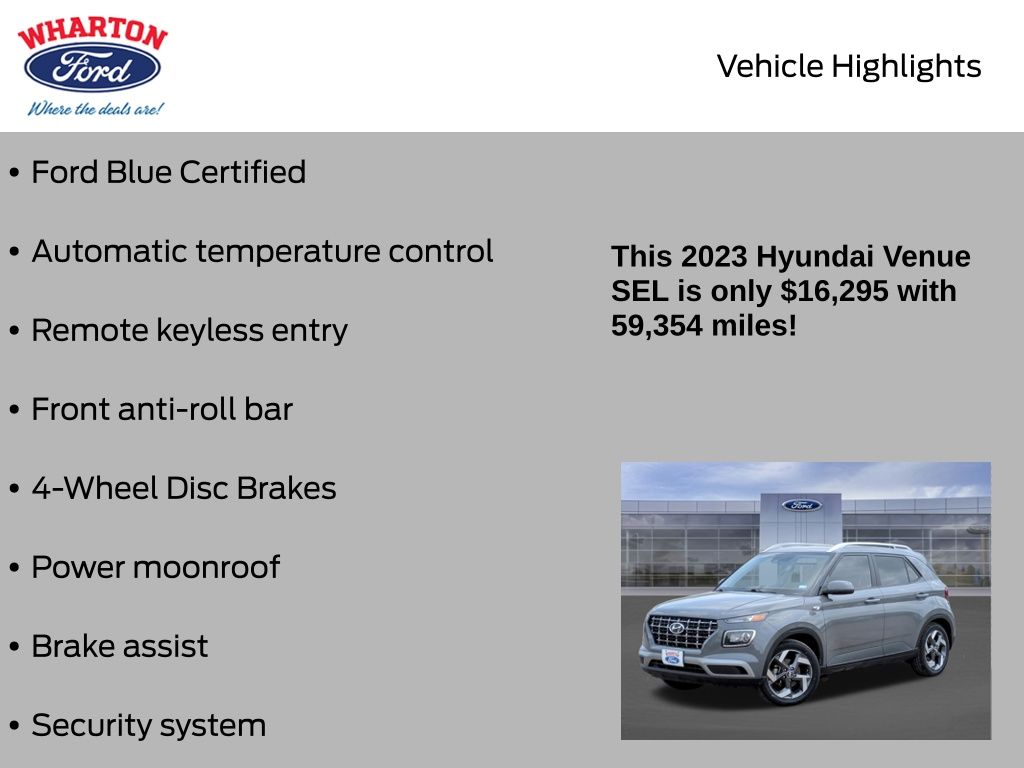 WHARTON
Ford
Where the deals are!

Vehicle Highlights

• Ford Blue Certified

• Automatic temperature control

• Remote keyless entry

• Front anti-roll bar

• 4-Wheel Disc Brakes

• Power moonroof

• Brake assist

• Security system

This 2023 Hyundai Venue SEL is only $16,295 with 59,354 miles!

Ford